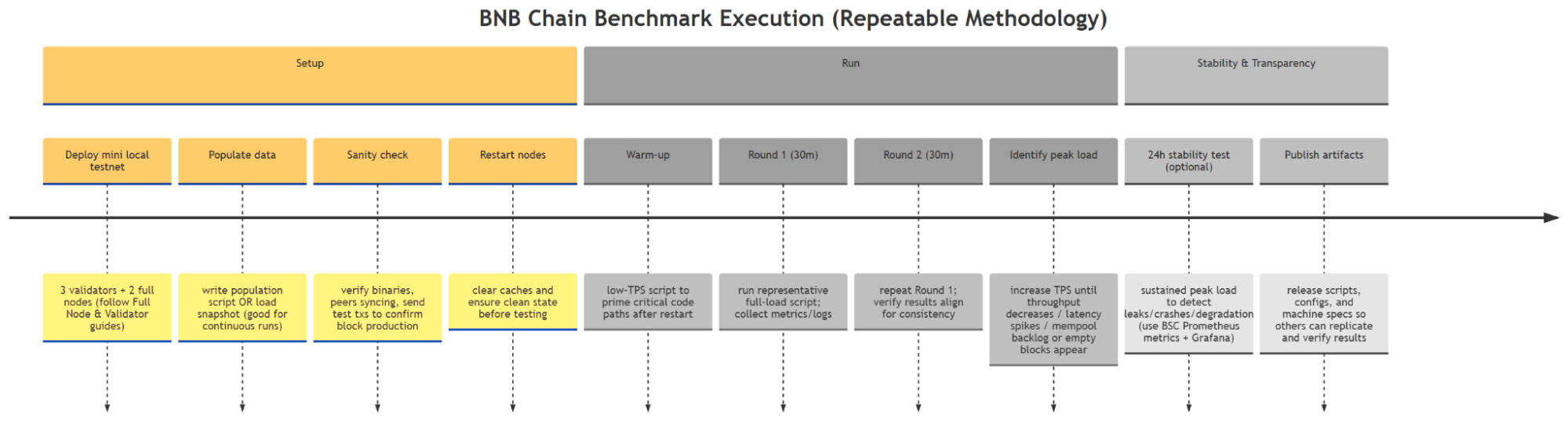 BNB Chain Benchmark Execution (Repeatable Methodology)

Setup

Run

Stability & Transparency

Deploy mini local testnet

Populate data

Sanity check

Restart nodes

Warm-up

Round 1 (30m)

Round 2 (30m)

Identify peak load

24h stability test (optional)

Publish artifacts

3 validators + 2 full nodes (follow Full Node & Validator guides)

write population script OR load snapshot (good for continuous runs)

verify binaries, peers syncing, send test txs to confirm block production

clear caches and ensure clean state before testing

low-TPS script to prime critical code paths after restart

run representative full-load script; collect metrics/logs

repeat Round 1; verify results align for consistency

increase TPS until throughput decreases / latency spikes / mempool backlog or empty blocks appear

sustained peak load to detect leaks/crashes/degradation (use BSC Prometheus metrics + Grafana)

release scripts, configs, and machine specs so others can replicate and verify results